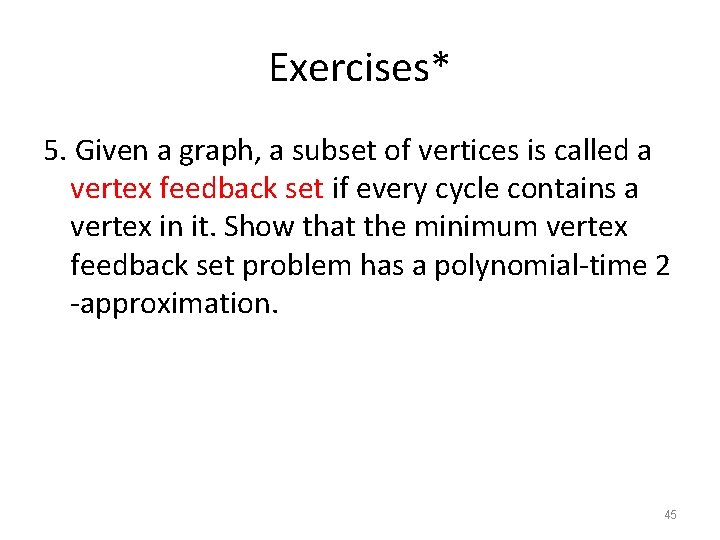 Exercises*

5. Given a graph, a subset of vertices is called a vertex feedback set if every cycle contains a vertex in it. Show that the minimum vertex feedback set problem has a polynomial-time 2 -approximation.

45